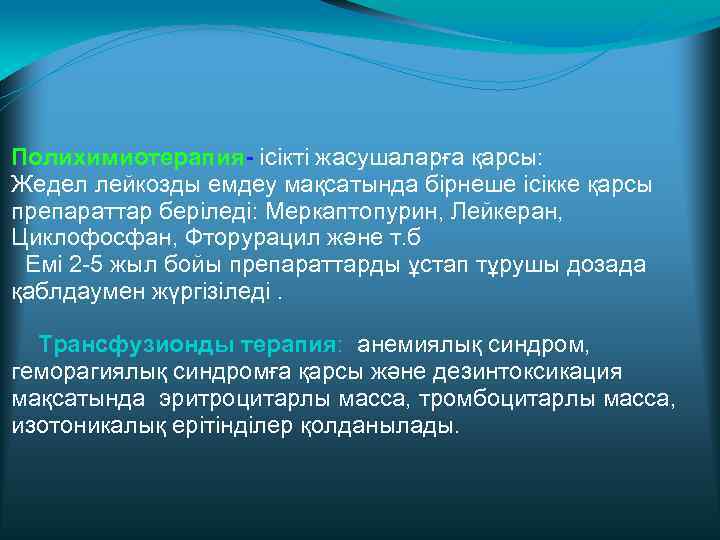 Полихимиотерапия- ісікті жасушаларға қарсы:
Жедел лейкозды емдеу мақсатында бірнеше ісікке қарсы препараттар беріледі: Меркаптопурин, Лейкеран, Циклофосфан, Фторурацил және т.б
Емі 2-5 жыл бойы препараттарды ұстап тұрушы дозада қаблдаумен жүргізіледі .

Трансфузионды терапия: анемиялық синдром, геморагиялық синдромға қарсы және дезинтоксикация мақсатында эритроцитарлы масса, тромбоцитарлы масса, изотоникалық ерітінділер қолданылады.